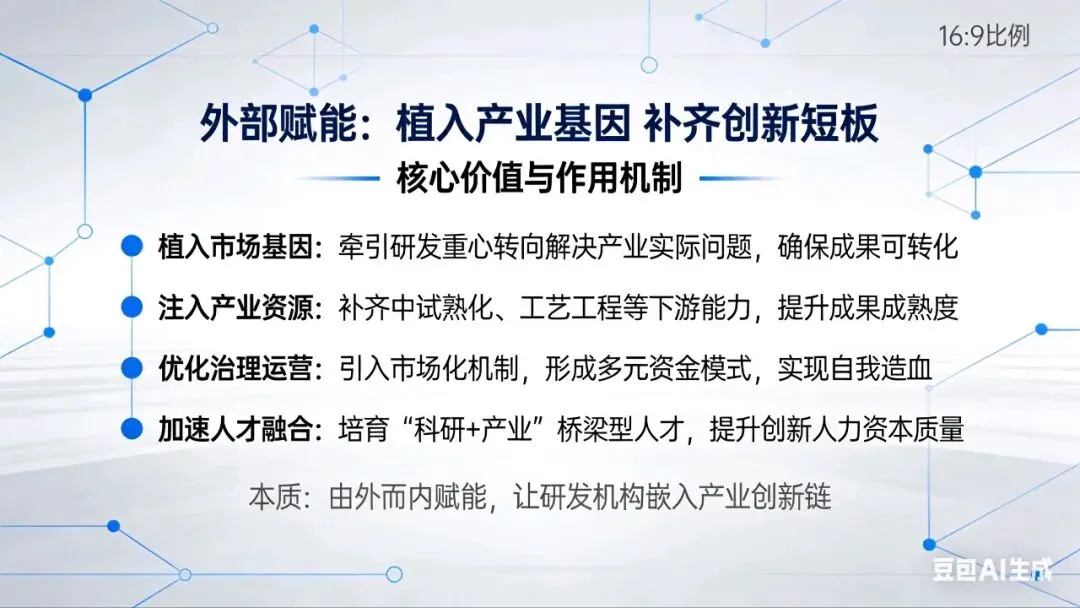 16:9比例

外部赋能：植入产业基因 补齐创新短板

核心价值与作用机制

植入市场基因：牵引研发重心转向解决产业实际问题，确保成果可转化

注入产业资源：补齐中试熟化、工艺工程等下游能力，提升成果成熟度

优化治理运营：引入市场化机制，形成多元资金模式，实现自我造血

加速人才融合：培育“科研+产业”桥梁型人才，提升创新人力资本质量

本质：由外而内赋能，让研发机构嵌入产业创新链

豆包AI生成